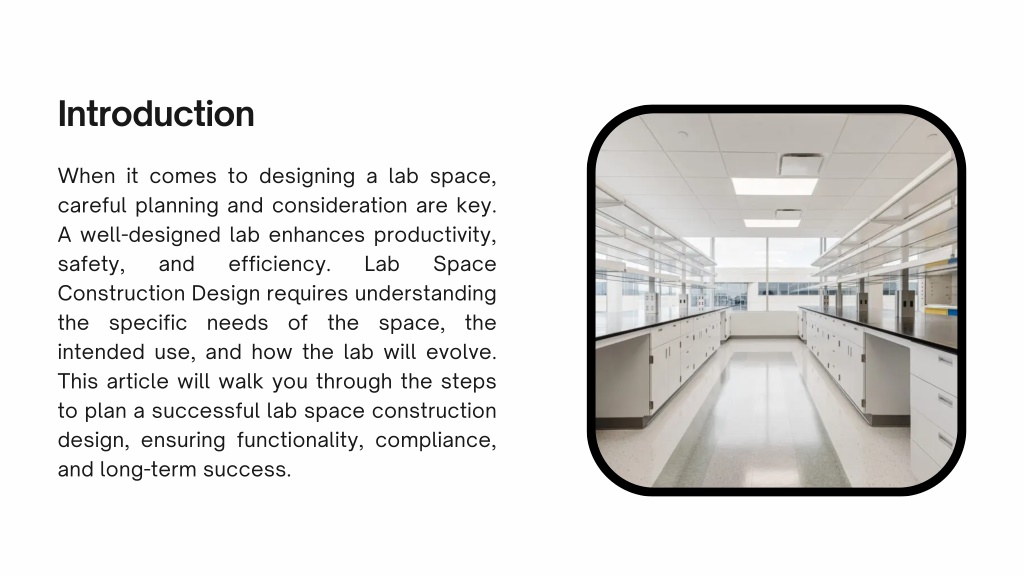 Introduction

When it comes to designing a lab space, careful planning and consideration are key. A well-designed lab enhances productivity, safety, and efficiency. Lab Space Construction Design requires understanding the specific needs of the space, the intended use, and how the lab will evolve. This article will walk you through the steps to plan a successful lab space construction design, ensuring functionality, compliance, and long-term success.